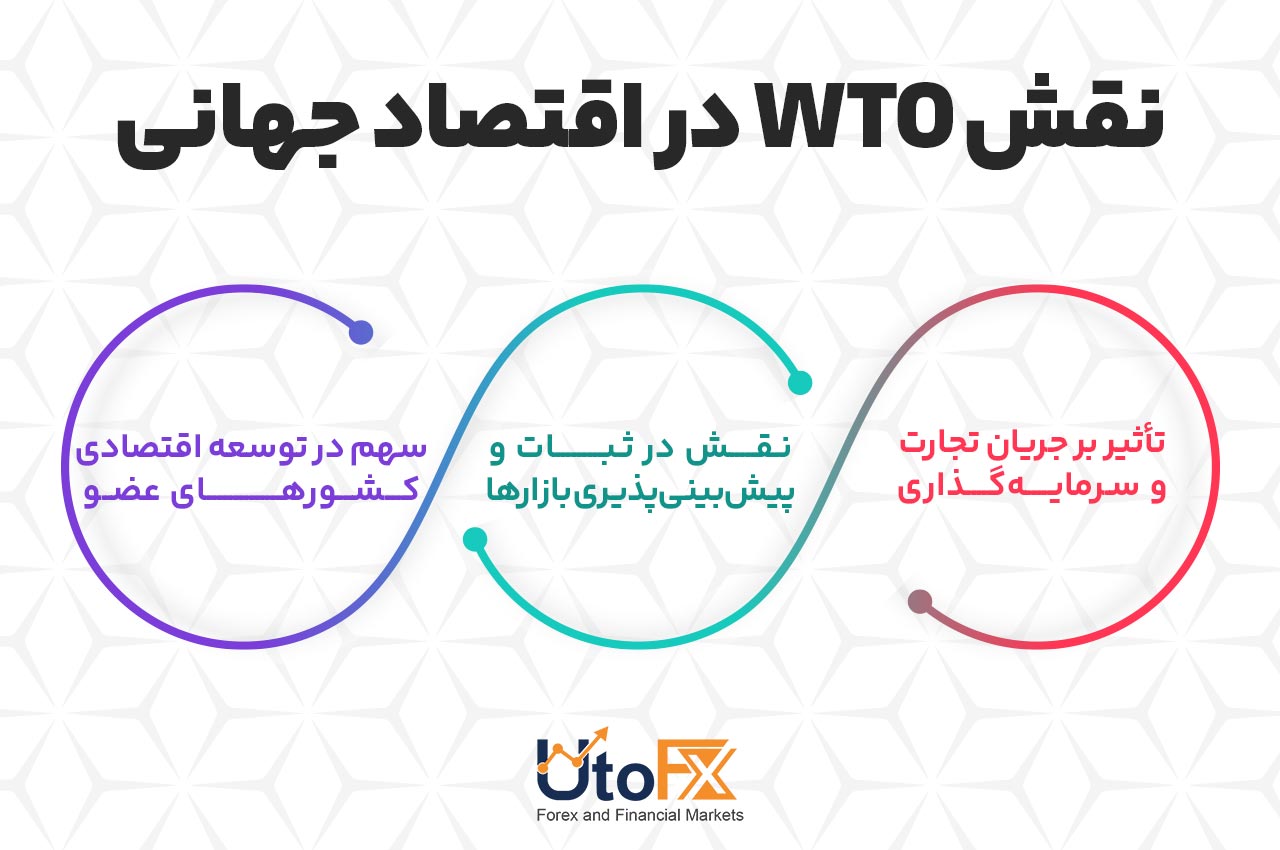 نقش WTO در اقتصاد جهانی

تأثیر بر جریان تجارت و سرمایه‌گذاری

نقش در ثبات و پیش‌بینی‌پذیری بازارها

سهم در توسعه اقتصادی کشورهای عضو

UtoFX
Forex and Financial Markets